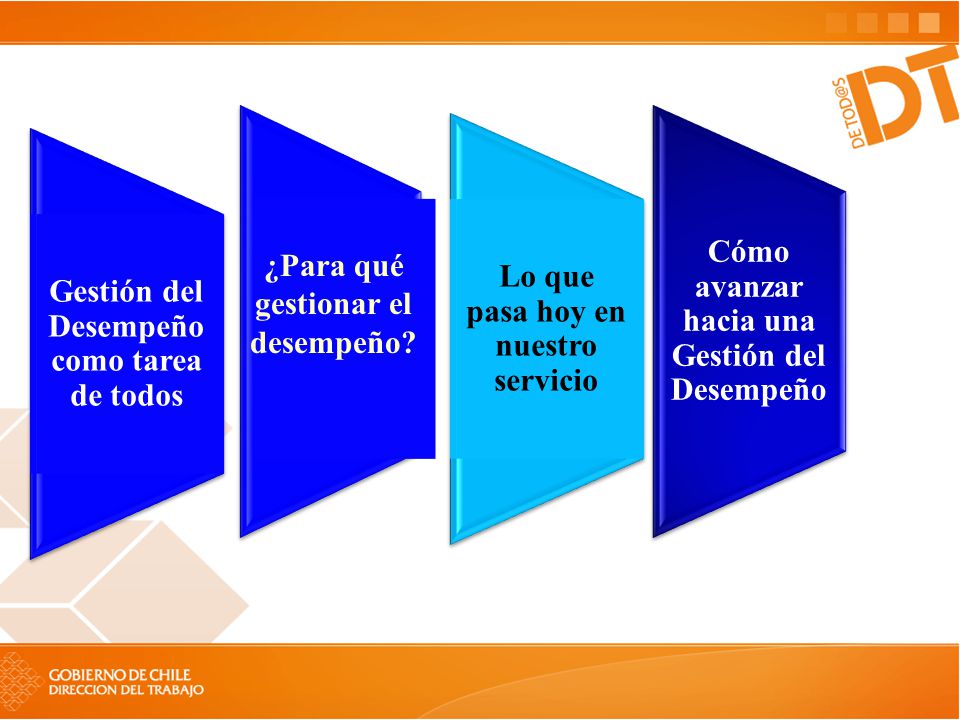 DE TOD@S DT

Gestión del Desempeño como tarea de todos

¿Para qué gestionar el desempeño?

Lo que pasa hoy en nuestro servicio

Cómo avanzar hacia una Gestión del Desempeño

GOBIERNO DE CHILE
DIRECCION DEL TRABAJO